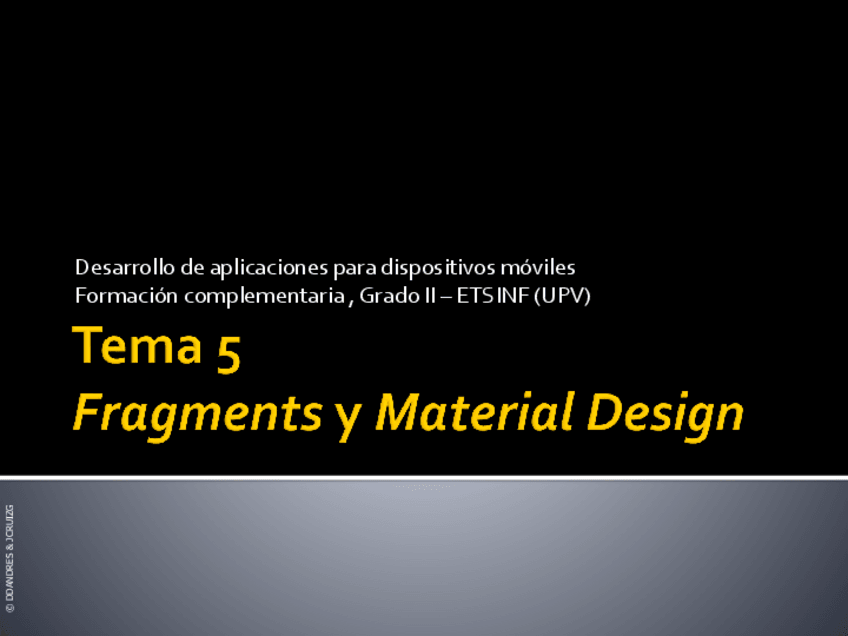 Desarrollo de aplicaciones para dispositivos móviles
Formación complementaria , Grado II – ETSINF (UPV)

Tema 5
Fragments y Material Design

© DDANDRES & JCRUIZG